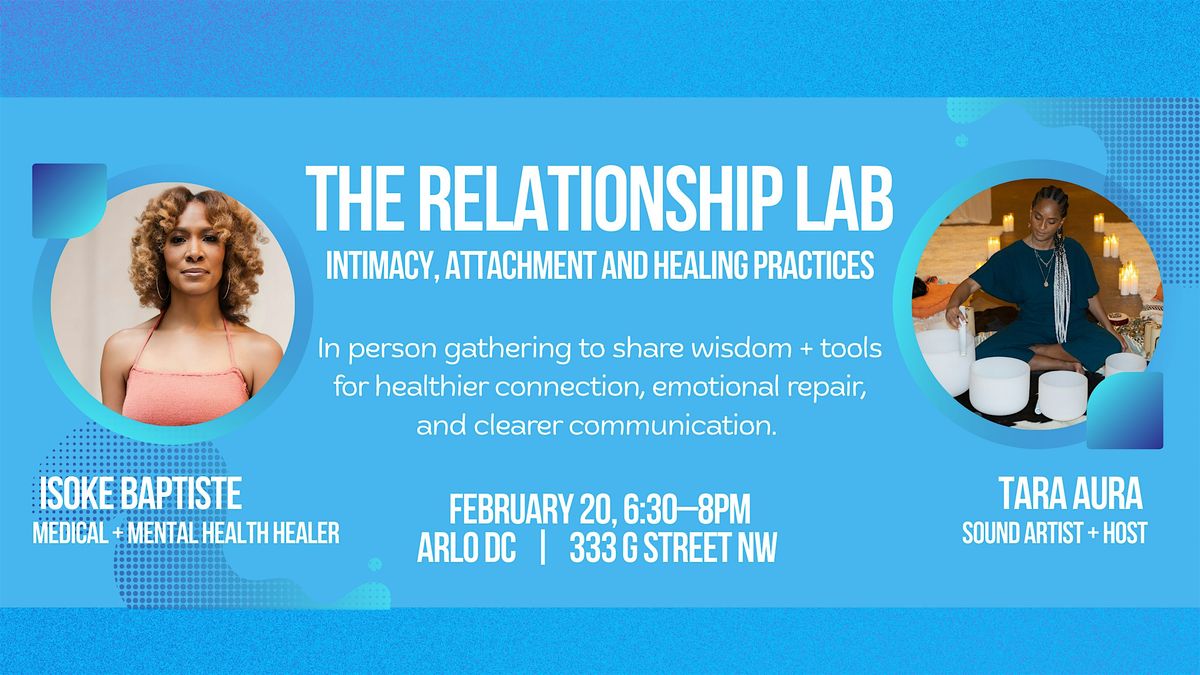 THE RELATIONSHIP LAB

INTIMACY, ATTACHMENT AND HEALING PRACTICES

In person gathering to share wisdom + tools for healthier connection, emotional repair, and clearer communication.

ISOKE BAPTISTE
MEDICAL + MENTAL HEALTH HEALER

FEBRUARY 20, 6:30—8PM
ARLO DC | 333 G STREET NW

TARA AURA
SOUND ARTIST + HOST